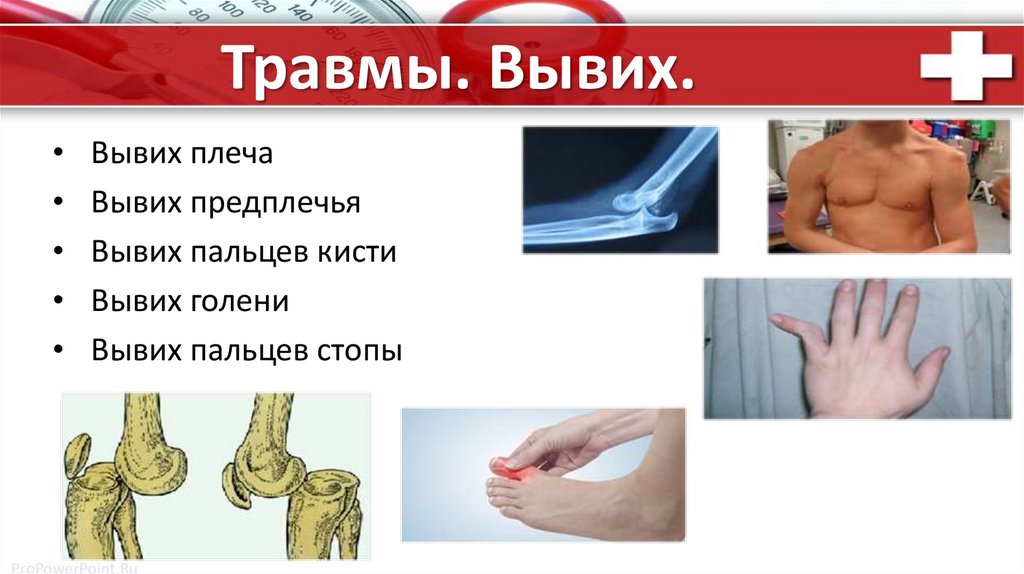 Травмы. Вывих.

• Вывих плеча
• Вывих предплечья
• Вывих пальцев кисти
• Вывих голени
• Вывих пальцев стопы

ProPowerPoint.Ru